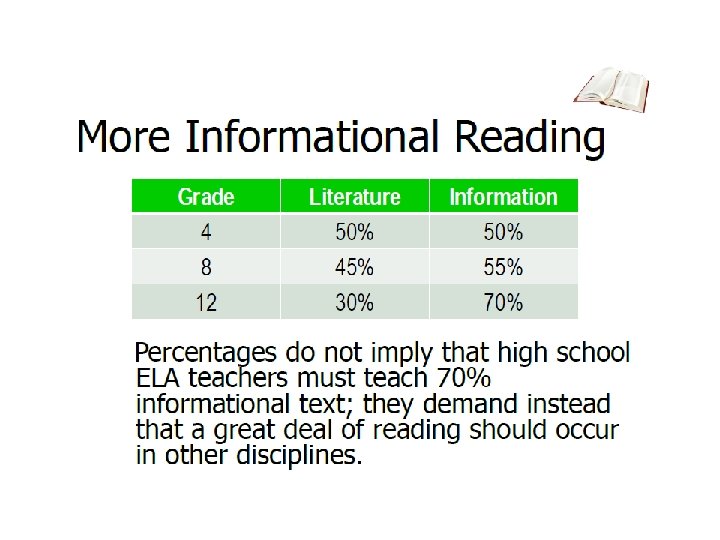 More Informational Reading

| Grade | Literature | Information |
|---|---|---|
| 4 | 50% | 50% |
| 8 | 45% | 55% |
| 12 | 30% | 70% |

Percentages do not imply that high school ELA teachers must teach 70% informational text; they demand instead that a great deal of reading should occur in other disciplines.